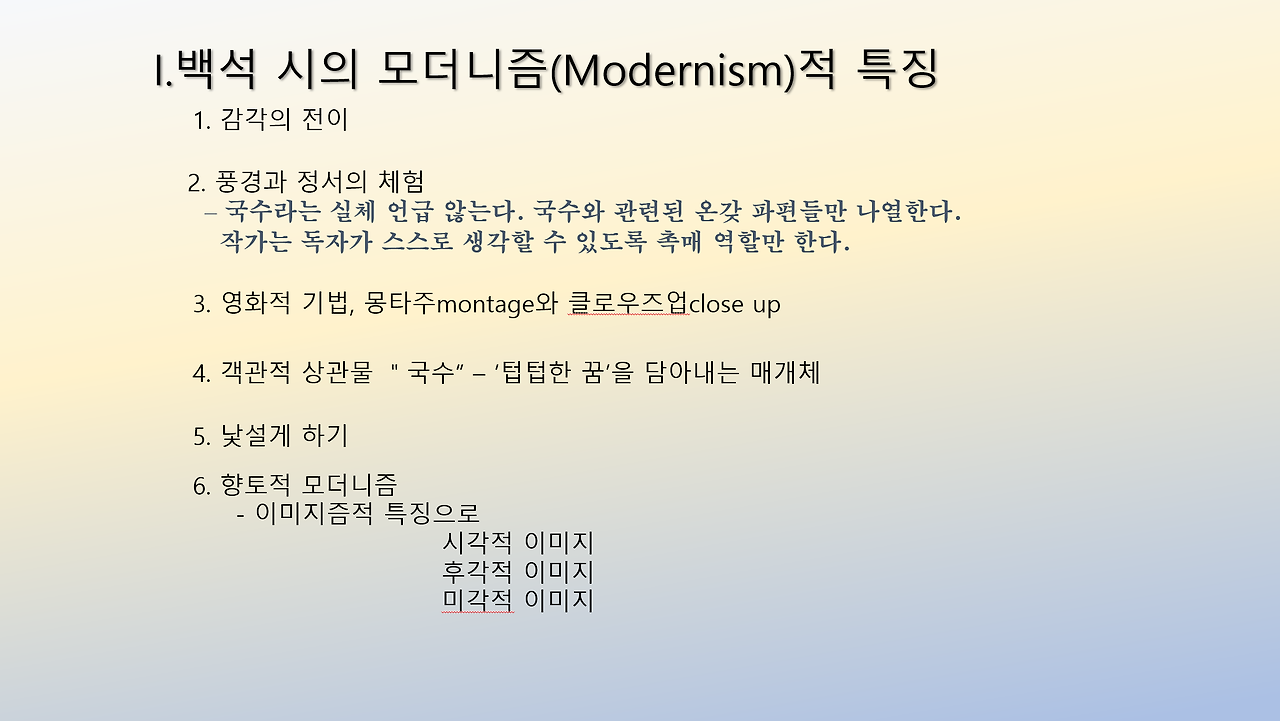 I.백석 시의 모더니즘(Modernism)적 특징

1. 감각의 전이

2. 풍경과 정서의 체험
– 국수라는 실체 언급 않는다. 국수와 관련된 온갖 파편들만 나열한다. 작가는 독자가 스스로 생각할 수 있도록 촉매 역할만 한다.

3. 영화적 기법, 몽타주montage와 클로우즈업close up

4. 객관적 상관물 " 국수" – '텁텁한 꿈'을 담아내는 매개체

5. 낯설게 하기

6. 향토적 모더니즘
- 이미지즘적 특징으로
시각적 이미지
후각적 이미지
미각적 이미지